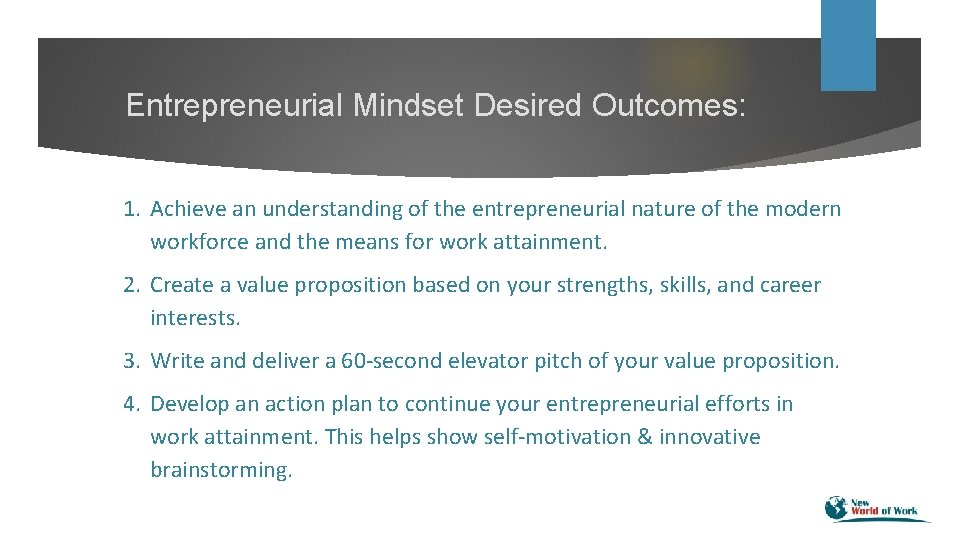 Entrepreneurial Mindset Desired Outcomes:

1. Achieve an understanding of the entrepreneurial nature of the modern workforce and the means for work attainment.

2. Create a value proposition based on your strengths, skills, and career interests.

3. Write and deliver a 60-second elevator pitch of your value proposition.

4. Develop an action plan to continue your entrepreneurial efforts in work attainment. This helps show self-motivation & innovative brainstorming.

New World of Work